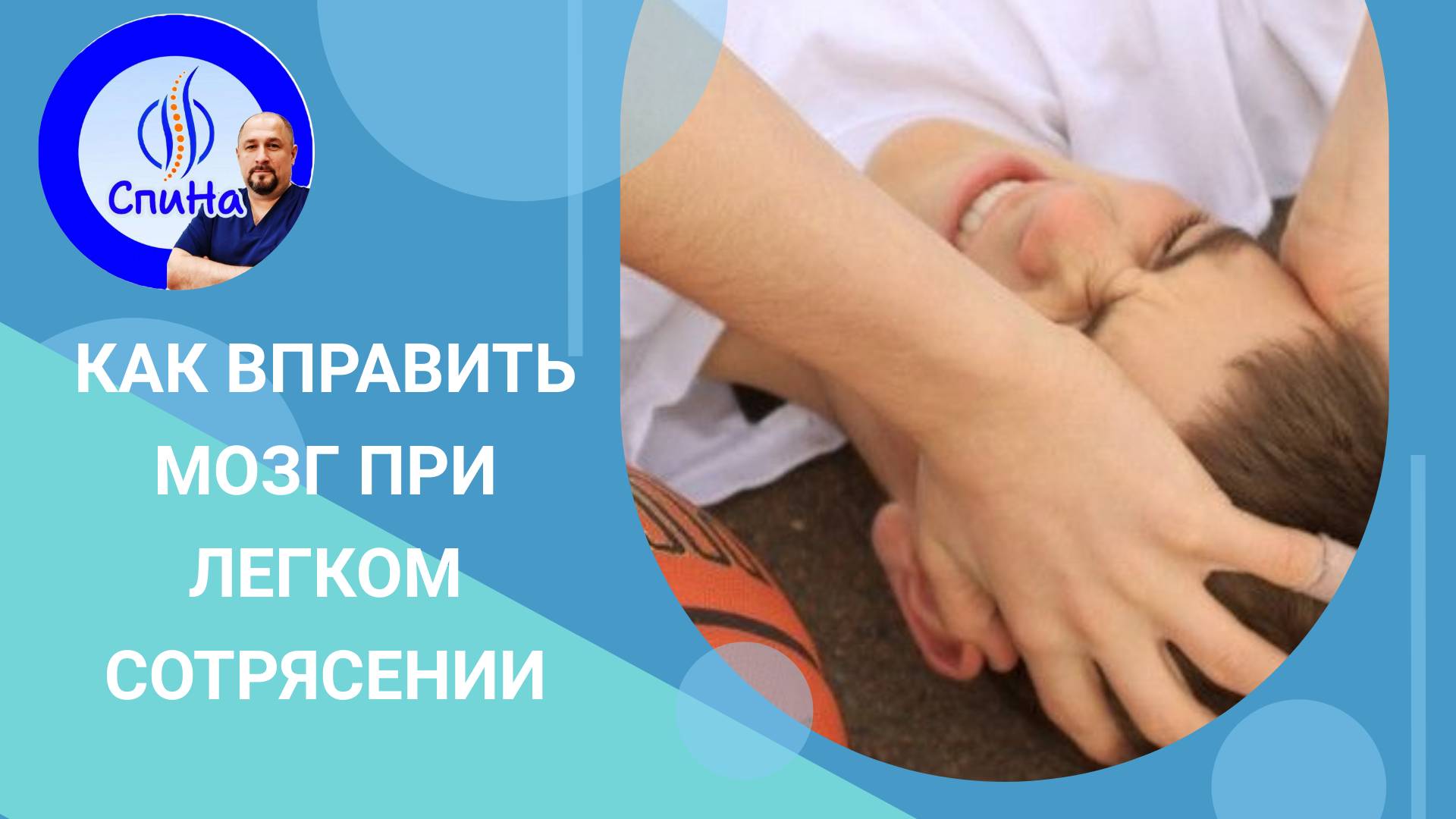 СпиНа

КАК ВПРАВИТЬ МОЗГ ПРИ ЛЕГКОМ СОТРЯСЕНИИ